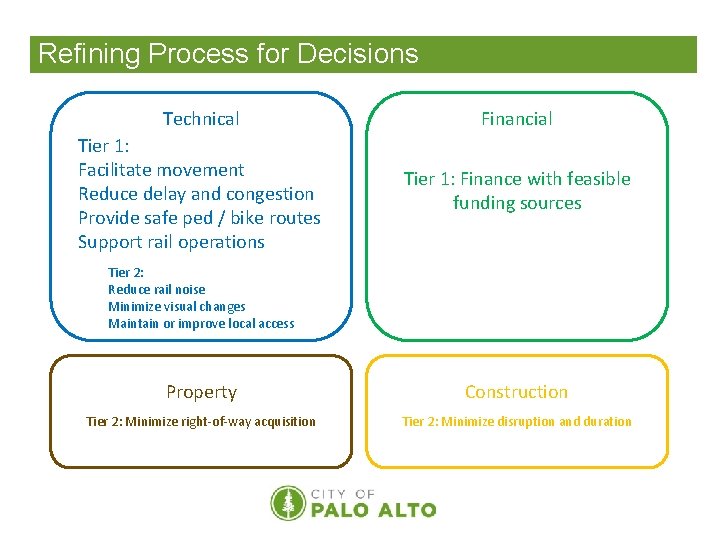 Refining Process for Decisions

Technical

Tier 1:
Facilitate movement
Reduce delay and congestion
Provide safe ped / bike routes
Support rail operations

Tier 2:
Reduce rail noise
Minimize visual changes
Maintain or improve local access

Financial

Tier 1: Finance with feasible funding sources

Property

Tier 2: Minimize right-of-way acquisition

Construction

Tier 2: Minimize disruption and duration

CITY OF
PALO ALTO